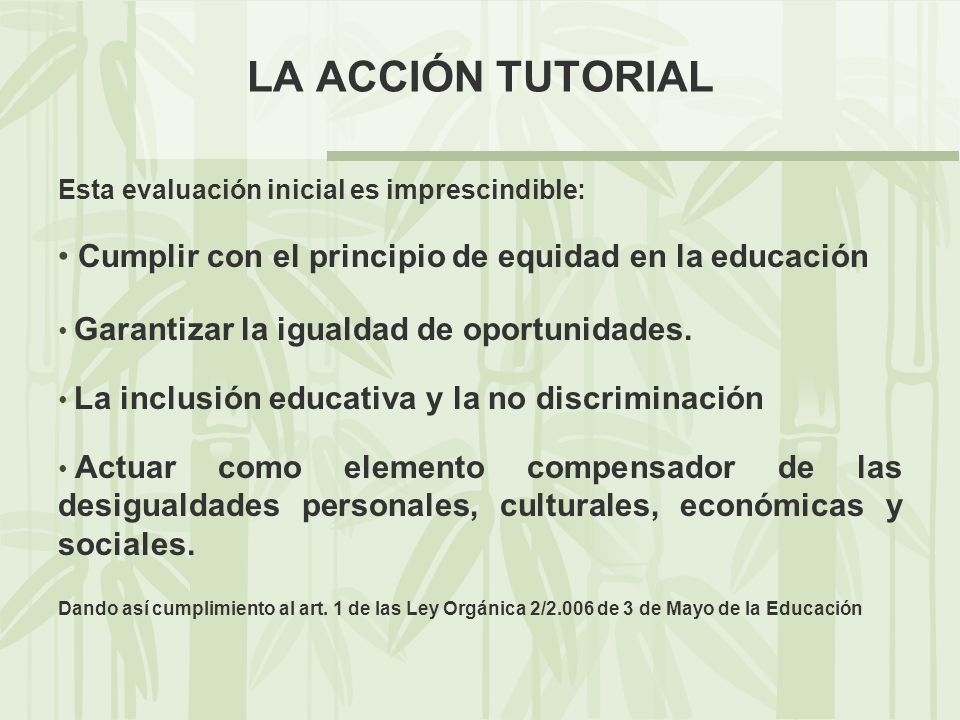 LA ACCIÓN TUTORIAL

Esta evaluación inicial es imprescindible:

• Cumplir con el principio de equidad en la educación

• Garantizar la igualdad de oportunidades.

• La inclusión educativa y la no discriminación

• Actuar como elemento compensador de las desigualdades personales, culturales, económicas y sociales.

Dando así cumplimiento al art. 1 de las Ley Orgánica 2/2.006 de 3 de Mayo de la Educación